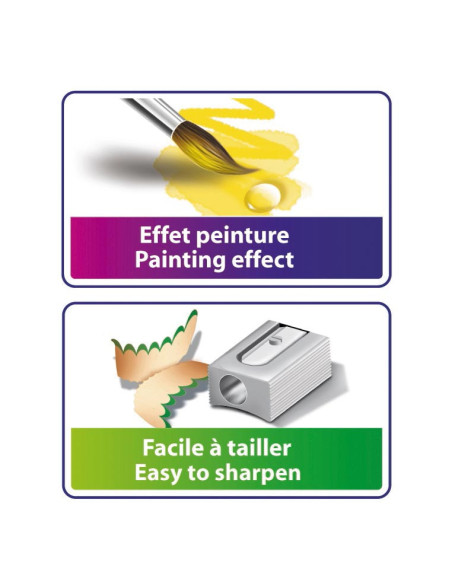 Effet peinture
Painting effect

Facile à tailler
Easy to sharpen